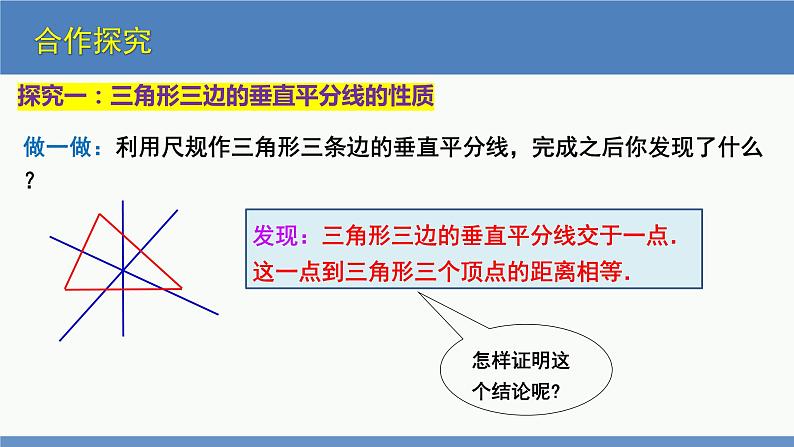 合作探究

探究一：三角形三边的垂直平分线的性质

做一做：利用尺规作三角形三条边的垂直平分线，完成之后你发现了什么？

发现：三角形三边的垂直平分线交于一点.
这一点到三角形三个顶点的距离相等.

怎样证明这个结论呢?